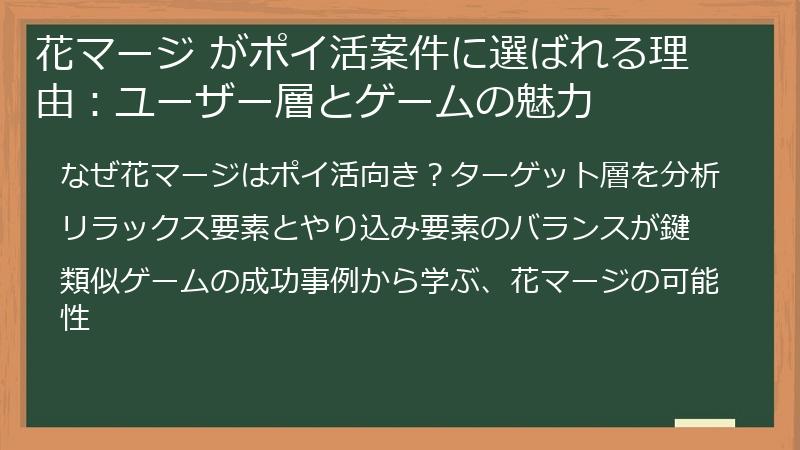 花マージ がポイ活案件に選ばれる理由：ユーザー層とゲームの魅力

なぜ花マージはポイ活向き？ターゲット層を分析

リラックス要素とやり込み要素のバランスが鍵

類似ゲームの成功事例から学ぶ、花マージの可能性